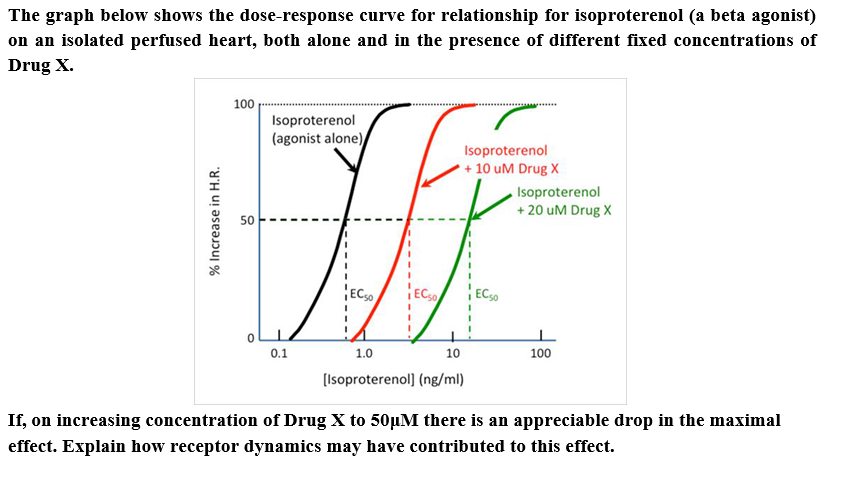 The graph below shows the dose-response curve for relationship for isoproterenol (a beta agonist) on an isolated perfused heart, both alone and in the presence of different fixed concentrations of Drug X.

100
50
0
% Increase in H.R.
Isoproterenol (agonist alone)
Isoproterenol + 10 uM Drug X
Isoproterenol + 20 uM Drug X
$EC_{50}$
$EC_{50}$
$EC_{50}$
0.1
1.0
10
100
[Isoproterenol] (ng/ml)

If, on increasing concentration of Drug X to 50μM there is an appreciable drop in the maximal effect. Explain how receptor dynamics may have contributed to this effect.